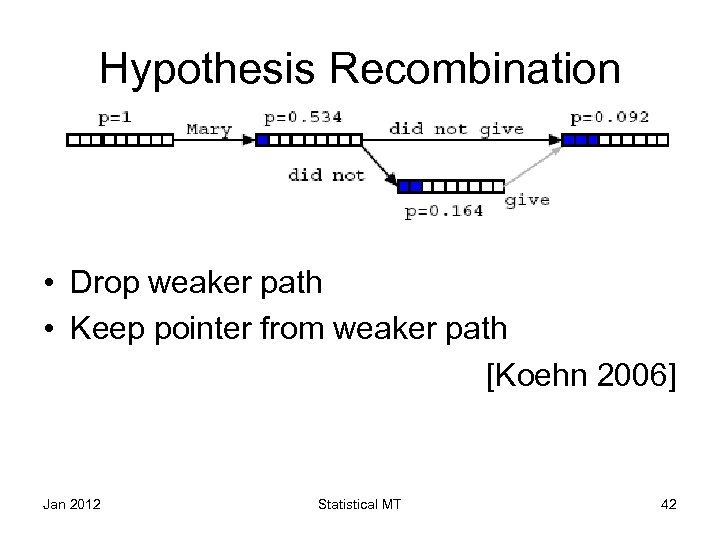 Hypothesis Recombination

p=1
Mary
p=0.534
did not give
p=0.092
did not
p=0.164
give

• Drop weaker path
• Keep pointer from weaker path

[Koehn 2006]

Jan 2012

Statistical MT

42